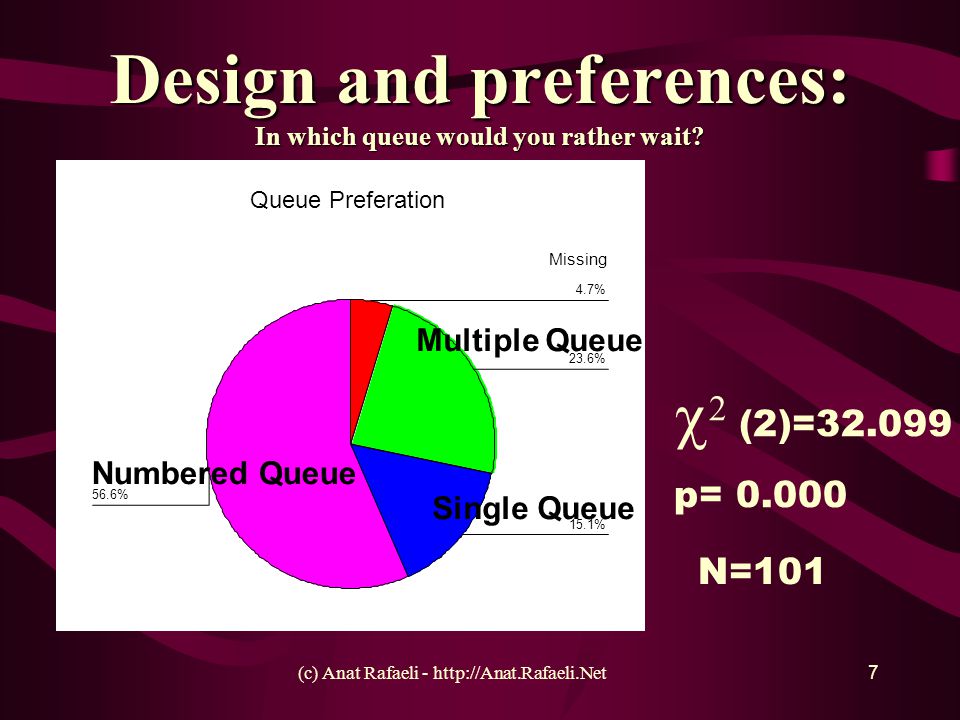 Design and preferences:
In which queue would you rather wait?

Queue Preferation

Missing
4.7%

Multiple Queue
23.6%

Numbered Queue
56.6%

Single Queue
15.1%

$\chi^2$ (2)=32.099

p= 0.000

N=101

(c) Anat Rafaeli - http://Anat.Rafaeli.Net

7